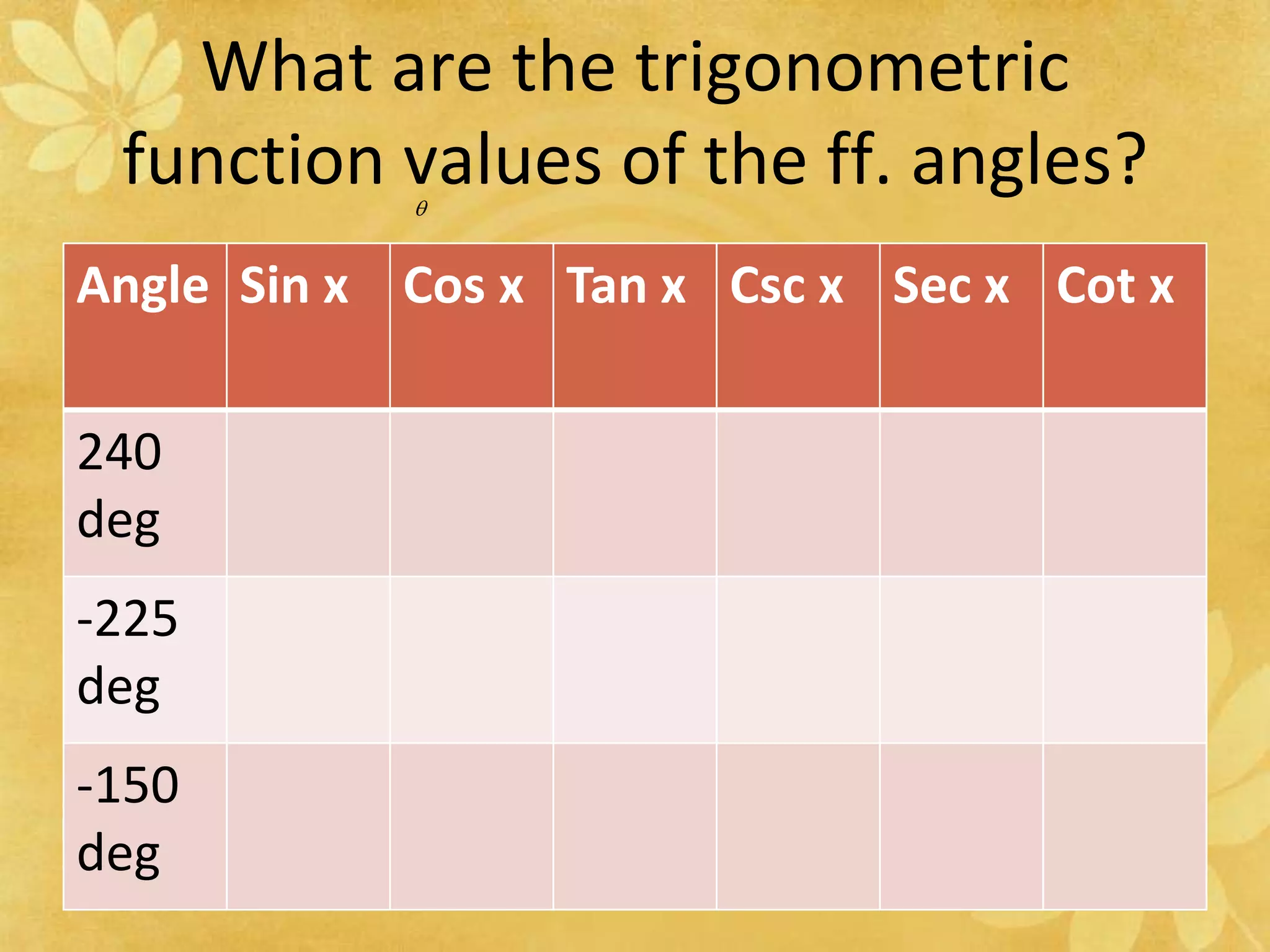 What are the trigonometric function values of the ff. angles?

$\theta$

| Angle | Sin x | Cos x | Tan x | Csc x | Sec x | Cot x |
|---|---|---|---|---|---|---|
| 240 deg | | | | | | |
| -225 deg | | | | | | |
| -150 deg | | | | | | |